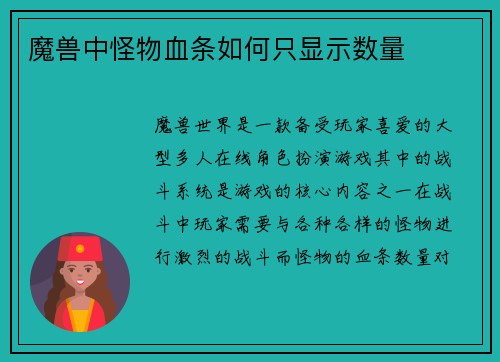 魔兽中怪物血条如何只显示数量

魔兽世界是一款备受玩家喜爱的大型多人在线角色扮演游戏其中的战斗系统是游戏的核心内容之一在战斗中玩家需要与各种各样的怪物进行激烈的战斗而怪物的血条数量对